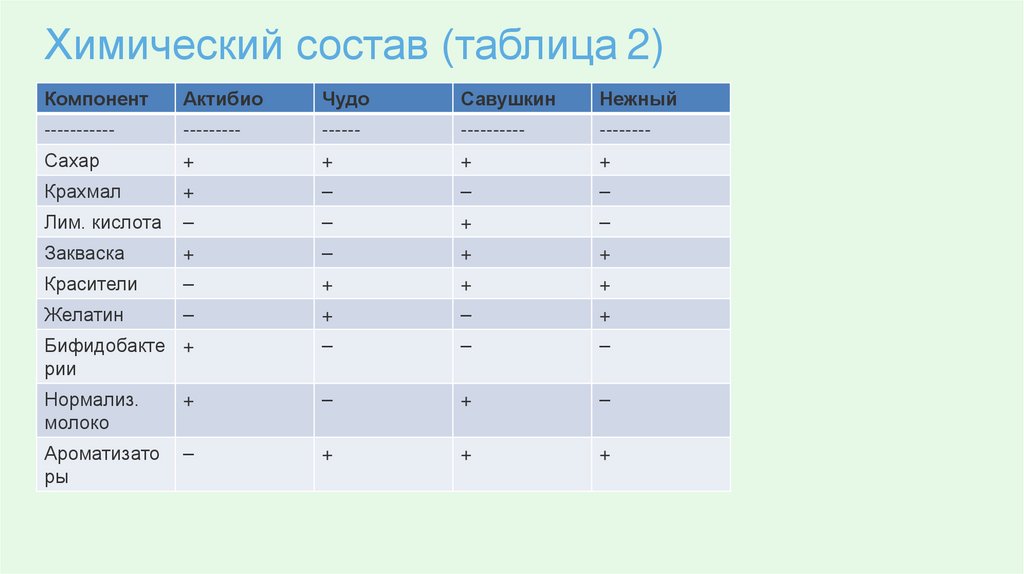 Химический состав (таблица 2)

| Компонент | Актибио | Чудо | Савушкин | Нежный |
|---|---|---|---|---|
| ----------- | --------- | ------ | ---------- | -------- |
| Сахар | + | + | + | + |
| Крахмал | + | – | – | – |
| Лим. кислота | – | – | + | – |
| Закваска | + | – | + | + |
| Красители | – | + | + | + |
| Желатин | – | + | – | + |
| Бифидобактерии | + | – | – | – |
| Нормализ. молоко | + | – | + | – |
| Ароматизаторы | – | + | + | + |